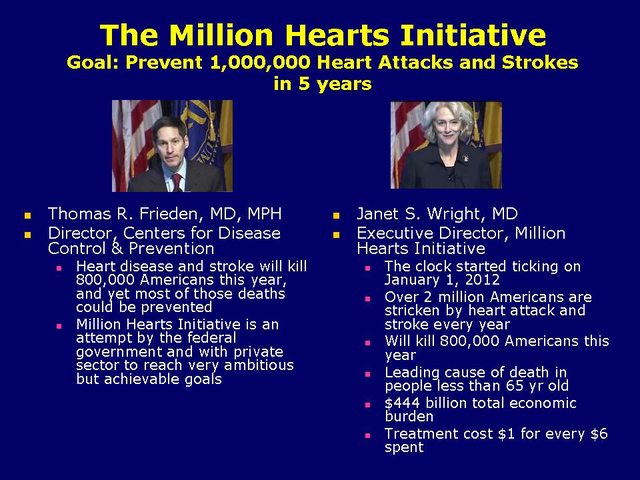 The Million Hearts Initiative
Goal: Prevent 1,000,000 Heart Attacks and Strokes in 5 years

- Thomas R. Frieden, MD, MPH
- Director, Centers for Disease Control & Prevention
  - Heart disease and stroke will kill 800,000 Americans this year, and yet most of those deaths could be prevented
  - Million Hearts Initiative is an attempt by the federal government and with private sector to reach very ambitious but achievable goals

- Janet S. Wright, MD
- Executive Director, Million Hearts Initiative
  - The clock started ticking on January 1, 2012
  - Over 2 million Americans are stricken by heart attack and stroke every year
  - Will kill 800,000 Americans this year
  - Leading cause of death in people less than 65 yr old
  - \$444 billion total economic burden
  - Treatment cost \$1 for every \$6 spent